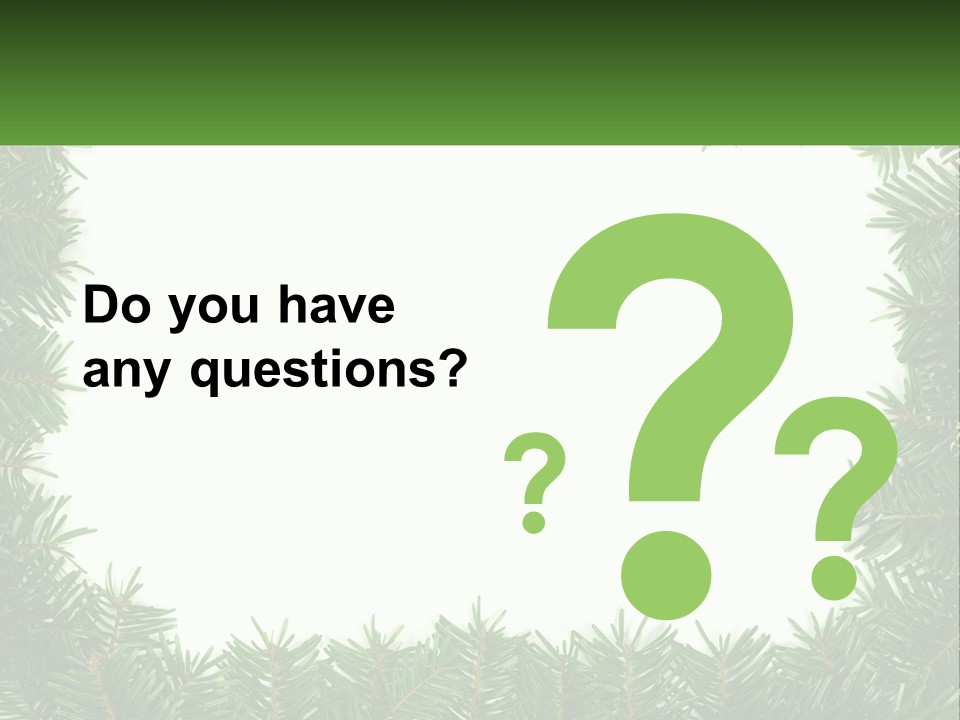 Do you have any questions?

? ? ?